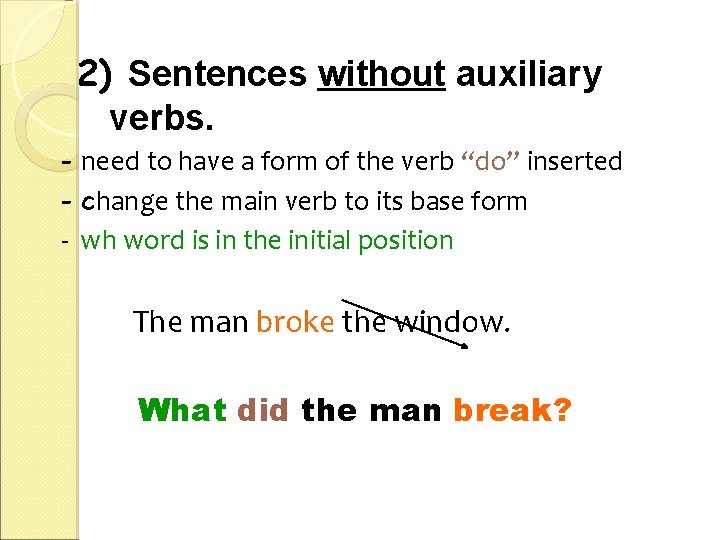 2) Sentences without auxiliary verbs.

- need to have a form of the verb “do” inserted

- change the main verb to its base form

- wh word is in the initial position

The man broke the window.

What did the man break?